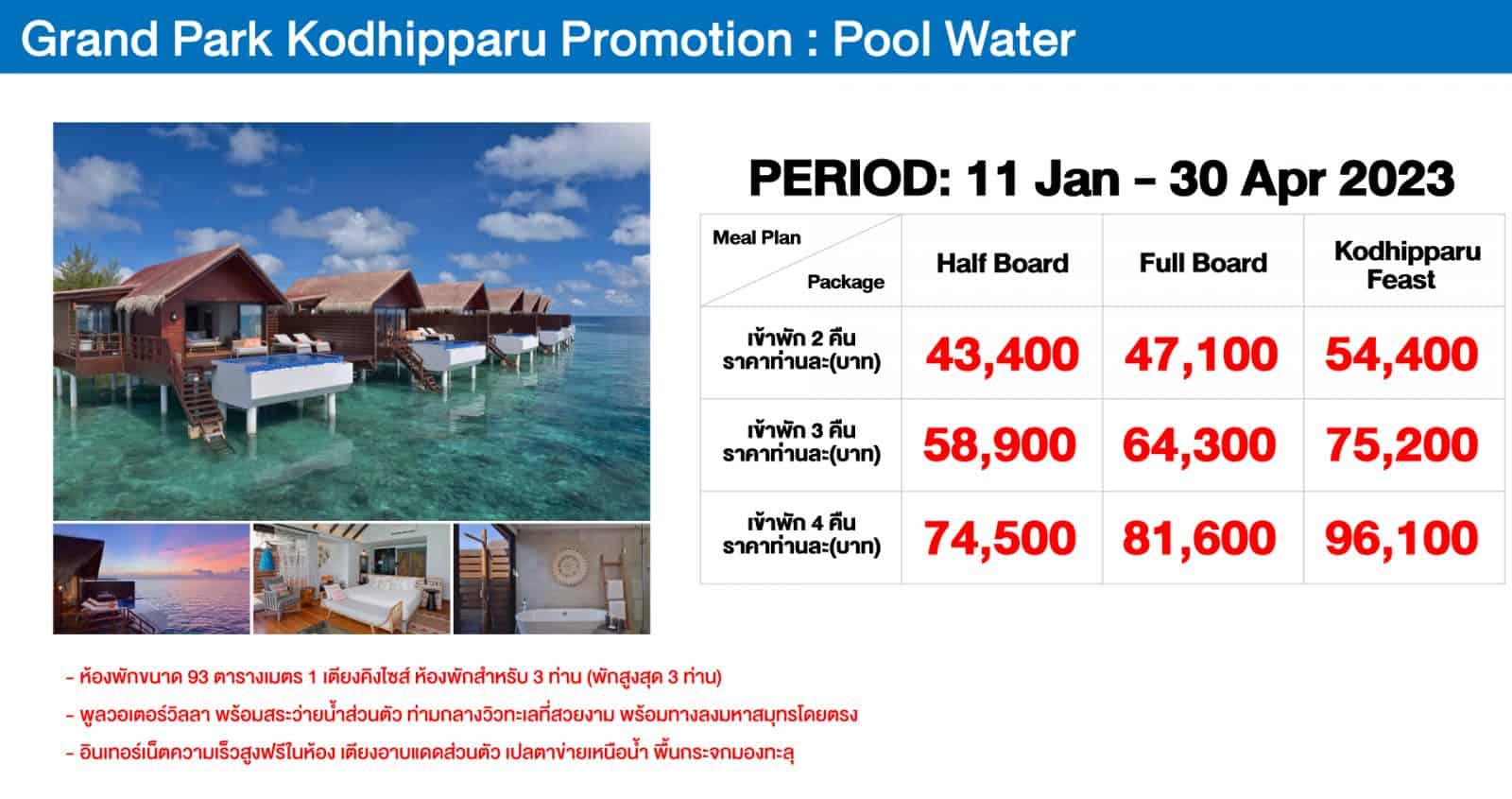 Grand Park Kodhipparu Promotion : Pool Water

PERIOD: 11 Jan – 30 Apr 2023

| Meal Plan / Package | Half Board | Full Board | Kodhipparu Feast |
|---|---|---|---|
| เข้าพัก 2 คืน ราคาท่านละ(บาท) | 43,400 | 47,100 | 54,400 |
| เข้าพัก 3 คืน ราคาท่านละ(บาท) | 58,900 | 64,300 | 75,200 |
| เข้าพัก 4 คืน ราคาท่านละ(บาท) | 74,500 | 81,600 | 96,100 |

- ห้องพักขนาด 93 ตารางเมตร 1 เตียงคิงไซส์ ห้องพักสำหรับ 3 ท่าน (พักสูงสุด 3 ท่าน)
- พูลวอเตอร์วิลลา พร้อมสระว่ายน้ำส่วนตัว ท่ามกลางวิวทะเลที่สวยงาม พร้อมทางลงมหาสมุทรโดยตรง
- อินเทอร์เน็ตความเร็วสูงฟรีในห้อง เตียงอาบแดดส่วนตัว เปลตาข่ายเหนือน้ำ พื้นกระจกมองทะลุ